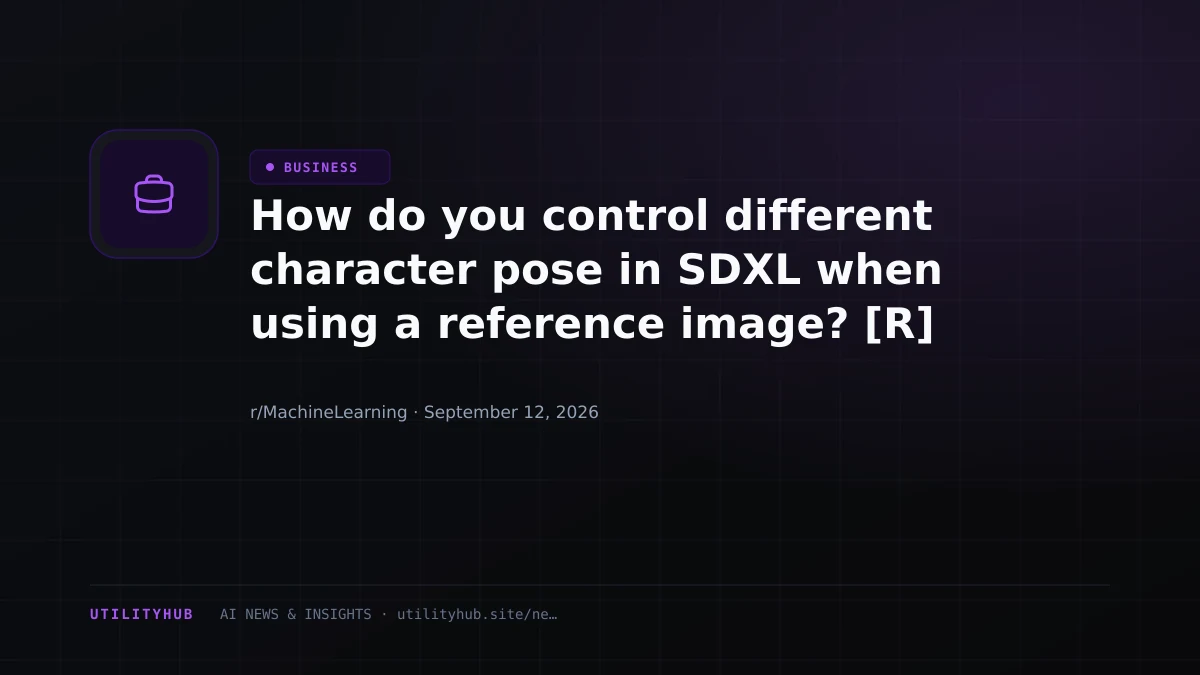 BUSINESS

How do you control different character pose in SDXL when using a reference image? [R]

r/MachineLearning · September 12, 2026

UTILITYHUB AI NEWS & INSIGHTS · utilityhub.site/ne…